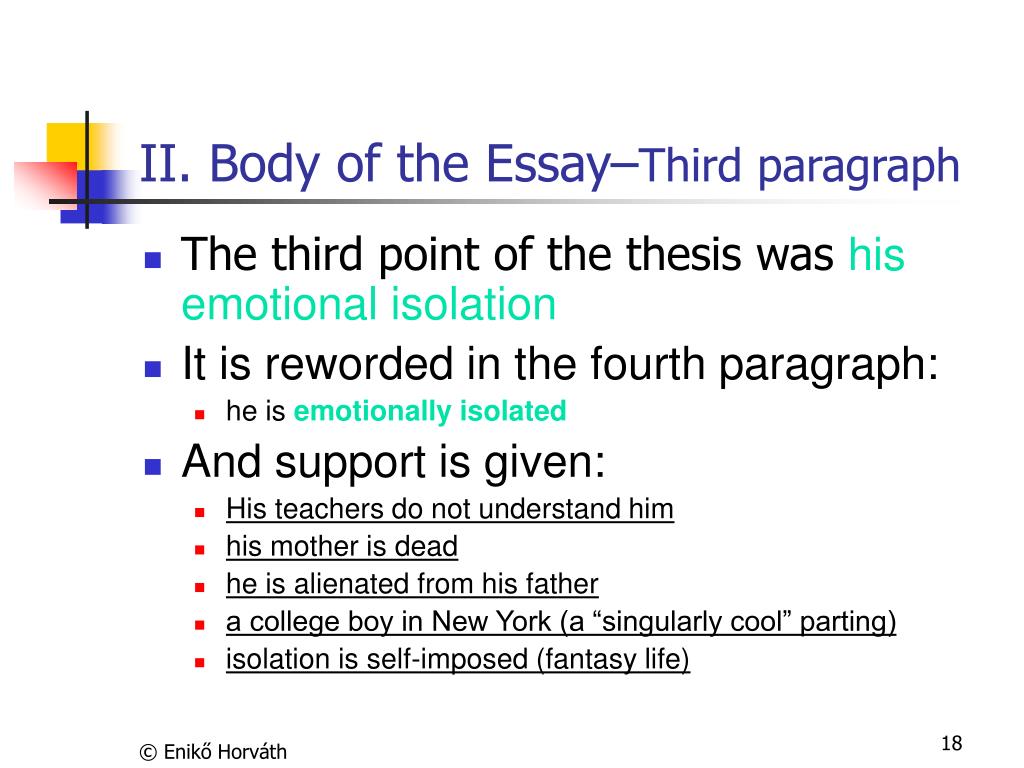 II. Body of the Essay–Third paragraph

The third point of the thesis was his emotional isolation

It is reworded in the fourth paragraph:

he is emotionally isolated

And support is given:

His teachers do not understand him

his mother is dead

he is alienated from his father

a college boy in New York (a “singularly cool” parting)

isolation is self-imposed (fantasy life)

© Enikő Horváth

18